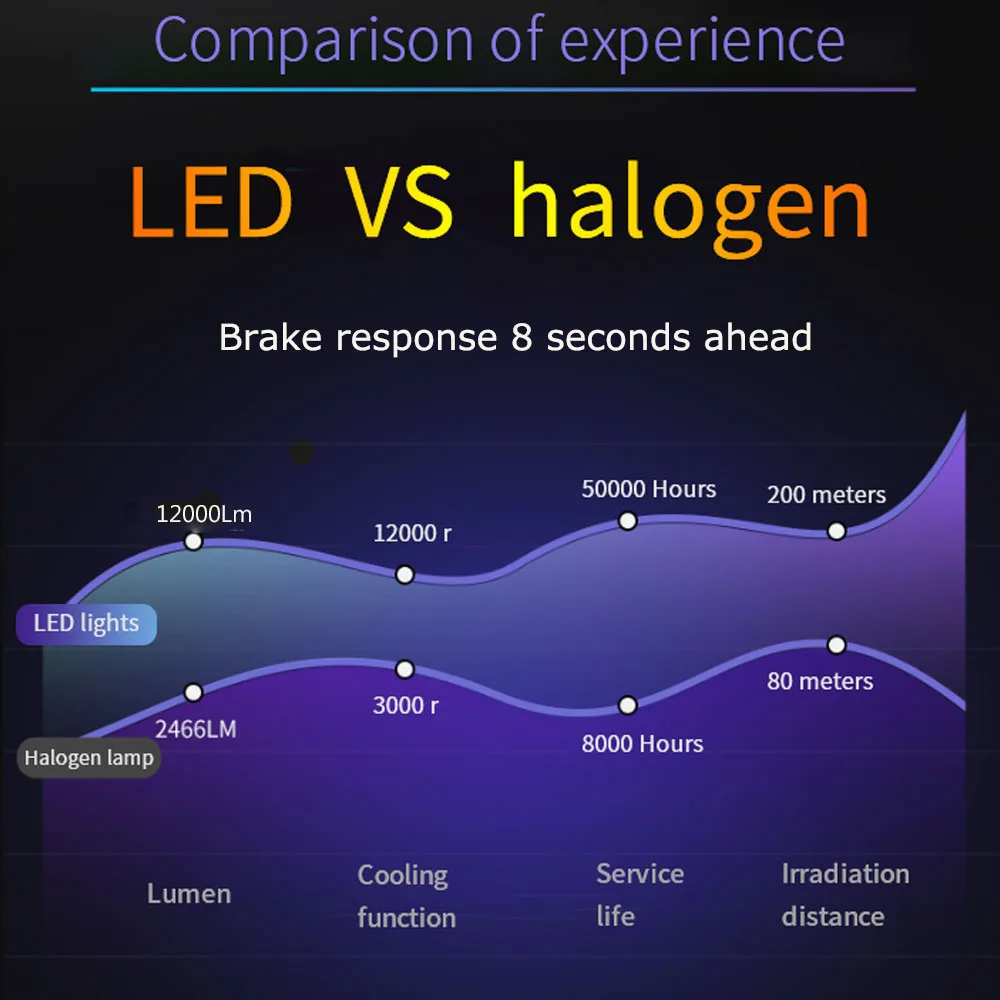 Comparison of experience

LED VS halogen

Brake response 8 seconds ahead

12000Lm

12000 r

50000 Hours

200 meters

LED lights

2466LM

3000 r

8000 Hours

80 meters

Halogen lamp

Lumen

Cooling function

Service life

Irradiation distance